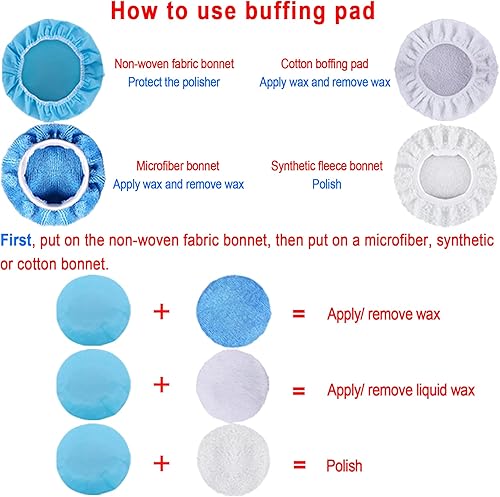 How to use buffing pad

Non-woven fabric bonnet
Protect the polisher

Cotton boffing pad
Apply wax and remove wax

Microfiber bonnet
Apply wax and remove wax

Synthetic fleece bonnet
Polish

First, put on the non-woven fabric bonnet, then put on a microfiber, synthetic or cotton bonnet.

+ = Apply/ remove wax

+ = Apply/ remove liquid wax

+ = Polish